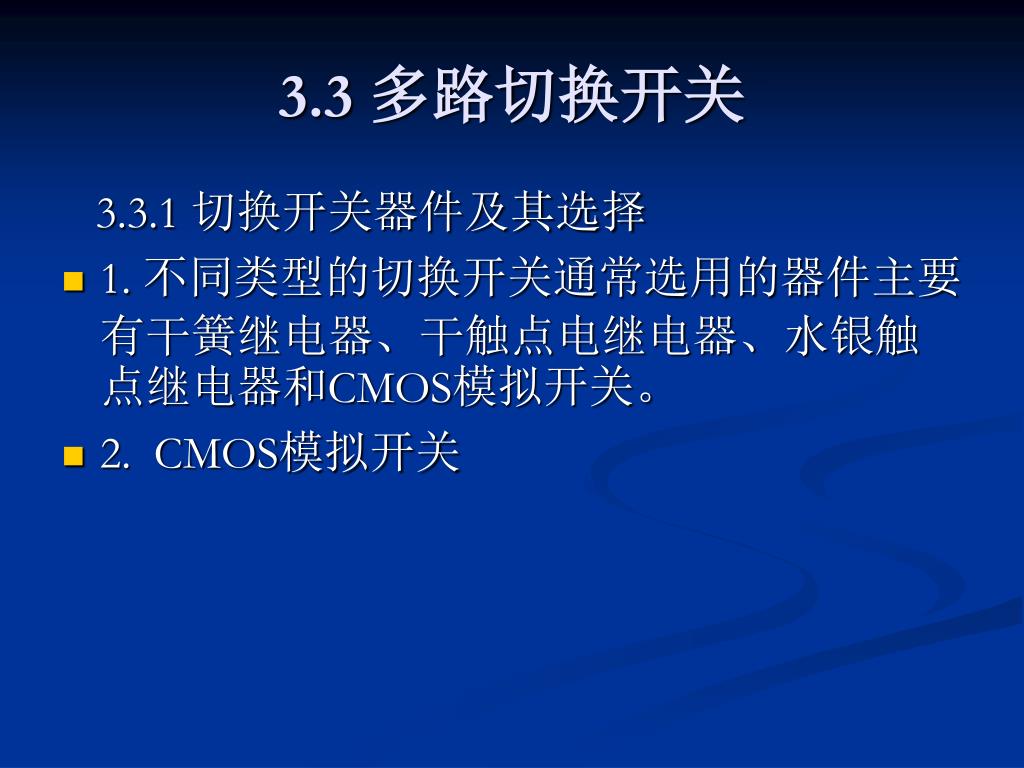 3.3 多路切换开关

3.3.1 切换开关器件及其选择

1. 不同类型的切换开关通常选用的器件主要有干簧继电器、干触点电继电器、水银触点继电器和CMOS模拟开关。

2. CMOS模拟开关